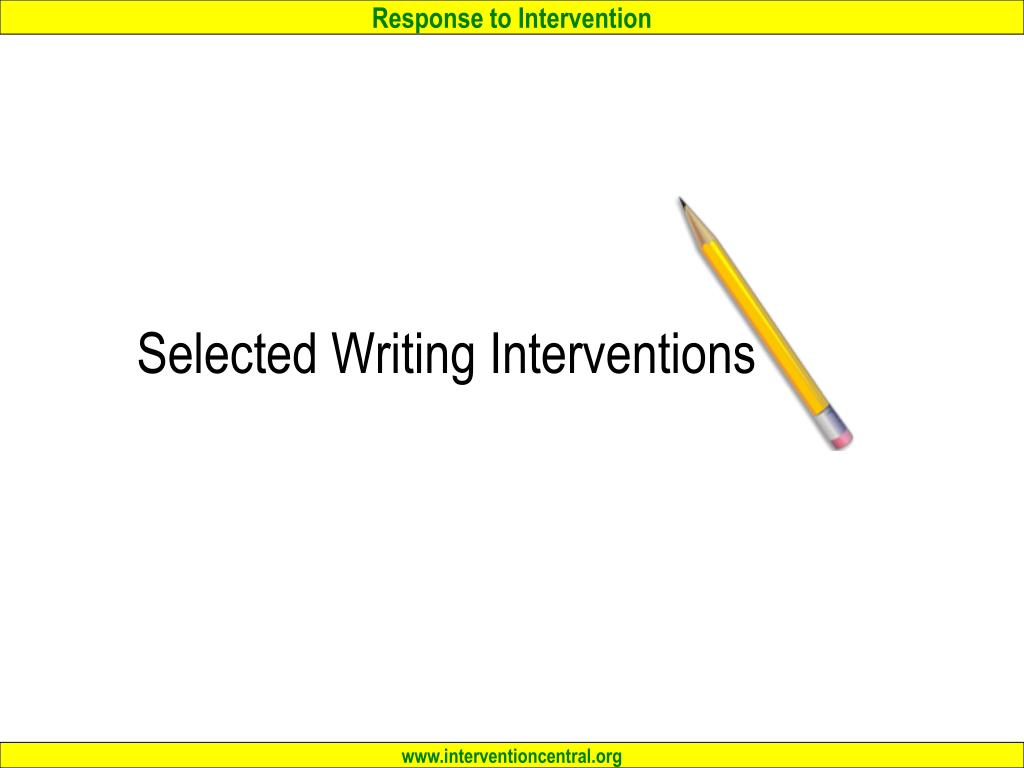 Response to Intervention

Selected Writing Interventions

www.interventioncentral.org